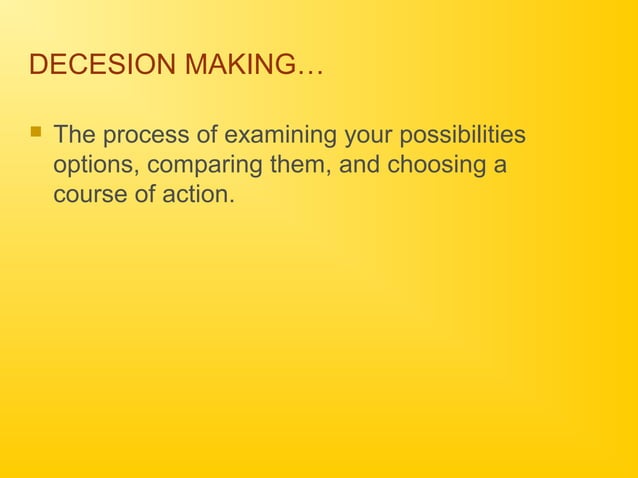 DECESION MAKING…

The process of examining your possibilities options, comparing them, and choosing a course of action.